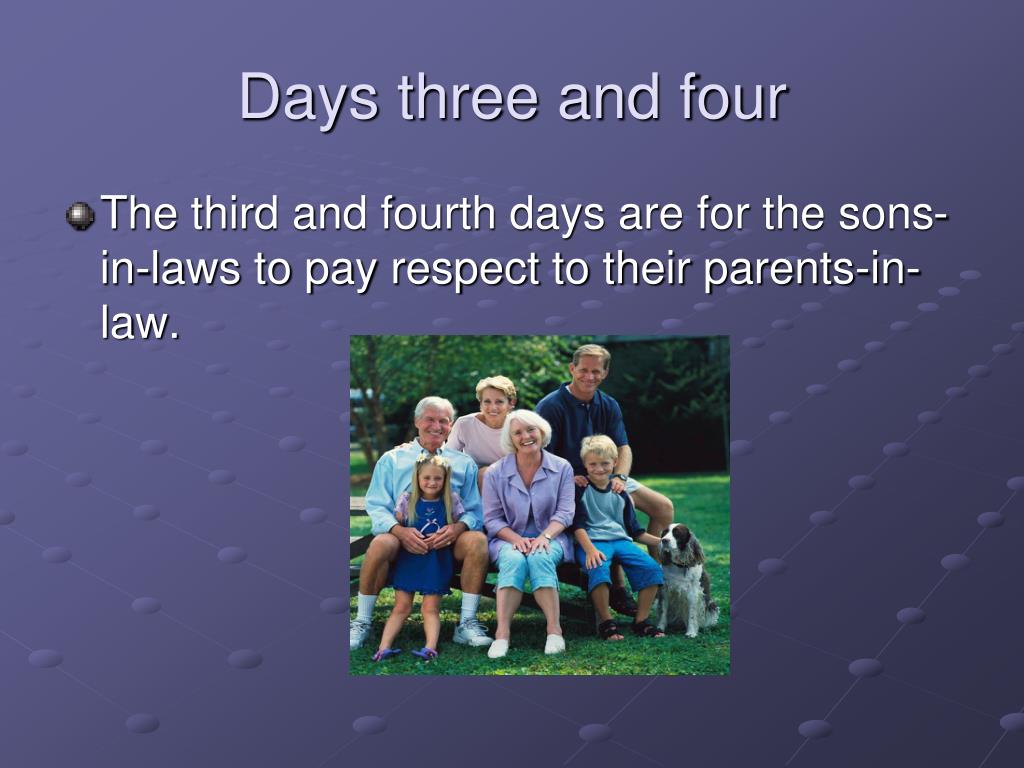 Days three and four

The third and fourth days are for the sons-in-laws to pay respect to their parents-in-law.